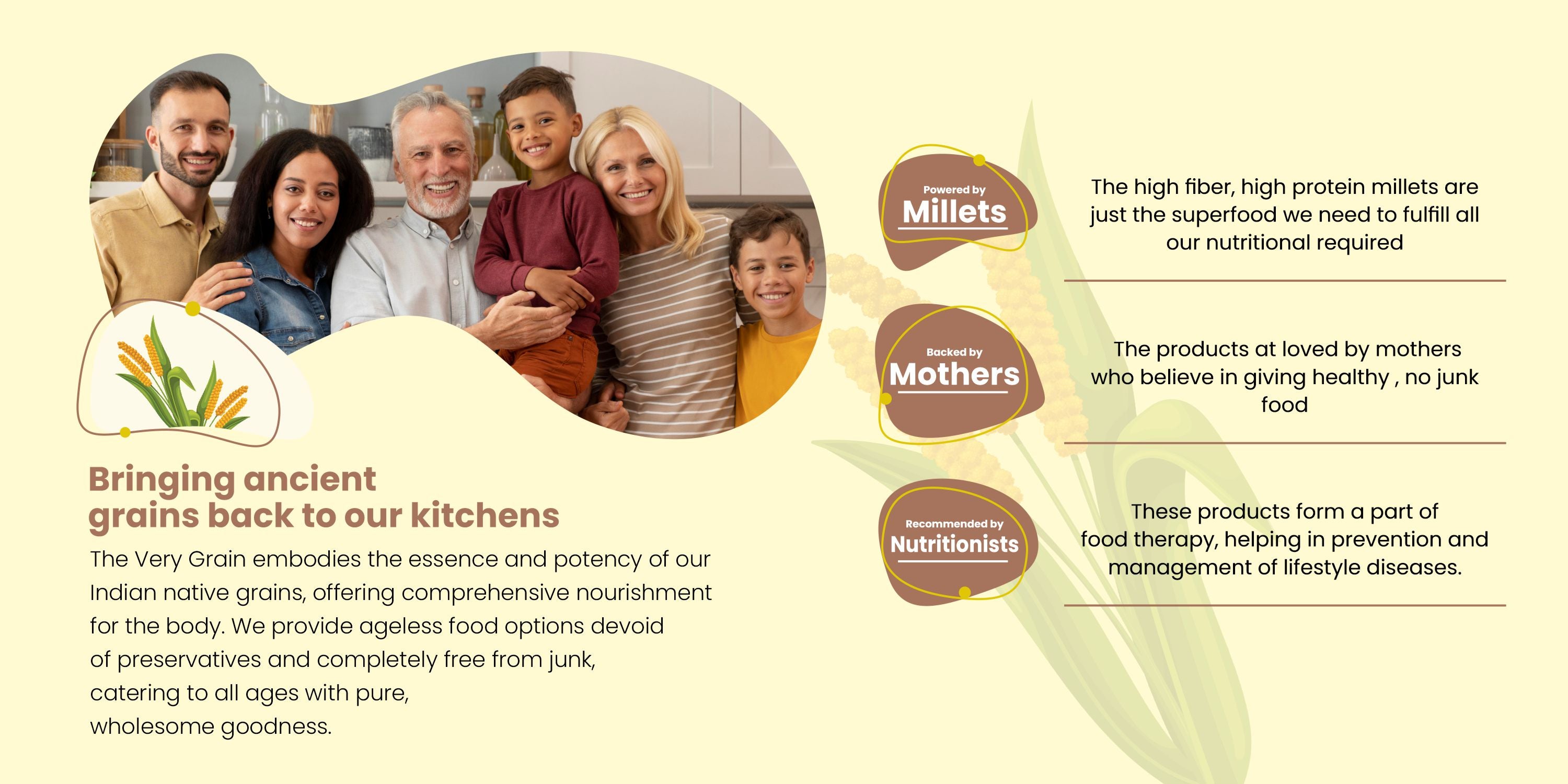 Bringing ancient grains back to our kitchens

The Very Grain embodies the essence and potency of our Indian native grains, offering comprehensive nourishment for the body. We provide ageless food options devoid of preservatives and completely free from junk, catering to all ages with pure, wholesome goodness.

Powered by
Millets

The high fiber, high protein millets are just the superfood we need to fulfill all our nutritional required

Backed by
Mothers

The products at loved by mothers who believe in giving healthy , no junk food

Recommended by
Nutritionists

These products form a part of food therapy, helping in prevention and management of lifestyle diseases.